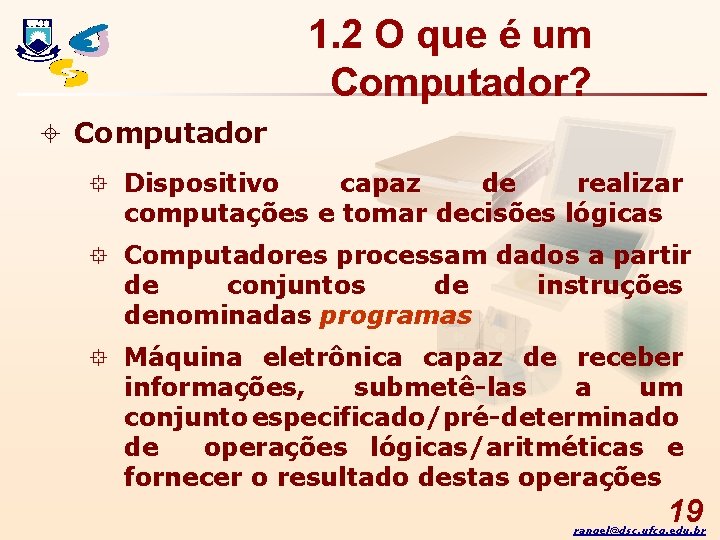 1.2 O que é um Computador?

Computador

Dispositivo capaz de realizar computações e tomar decisões lógicas

Computadores processam dados a partir de conjuntos de instruções denominadas programas

Máquina eletrônica capaz de receber informações, submetê-las a um conjunto especificado/pré-determinado de operações lógicas/aritméticas e fornecer o resultado destas operações

19

rangel@dsc.ufcg.edu.br